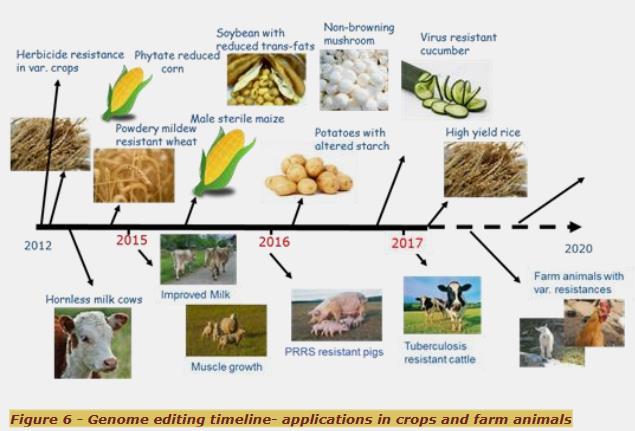 Herbicide resistance in var. crops

Phytate reduced corn

Soybean with reduced trans-fats

Non-browning mushroom

Virus resistant cucumber

Powdery mildew resistant wheat

Male sterile maize

Potatoes with altered starch

High yield rice

2012

2015

2016

2017

2020

Hornless milk cows

Improved Milk

Muscle growth

PRRS resistant pigs

Tuberculosis resistant cattle

Farm animals with var. resistances

Figure 6 - Genome editing timeline- applications in crops and farm animals